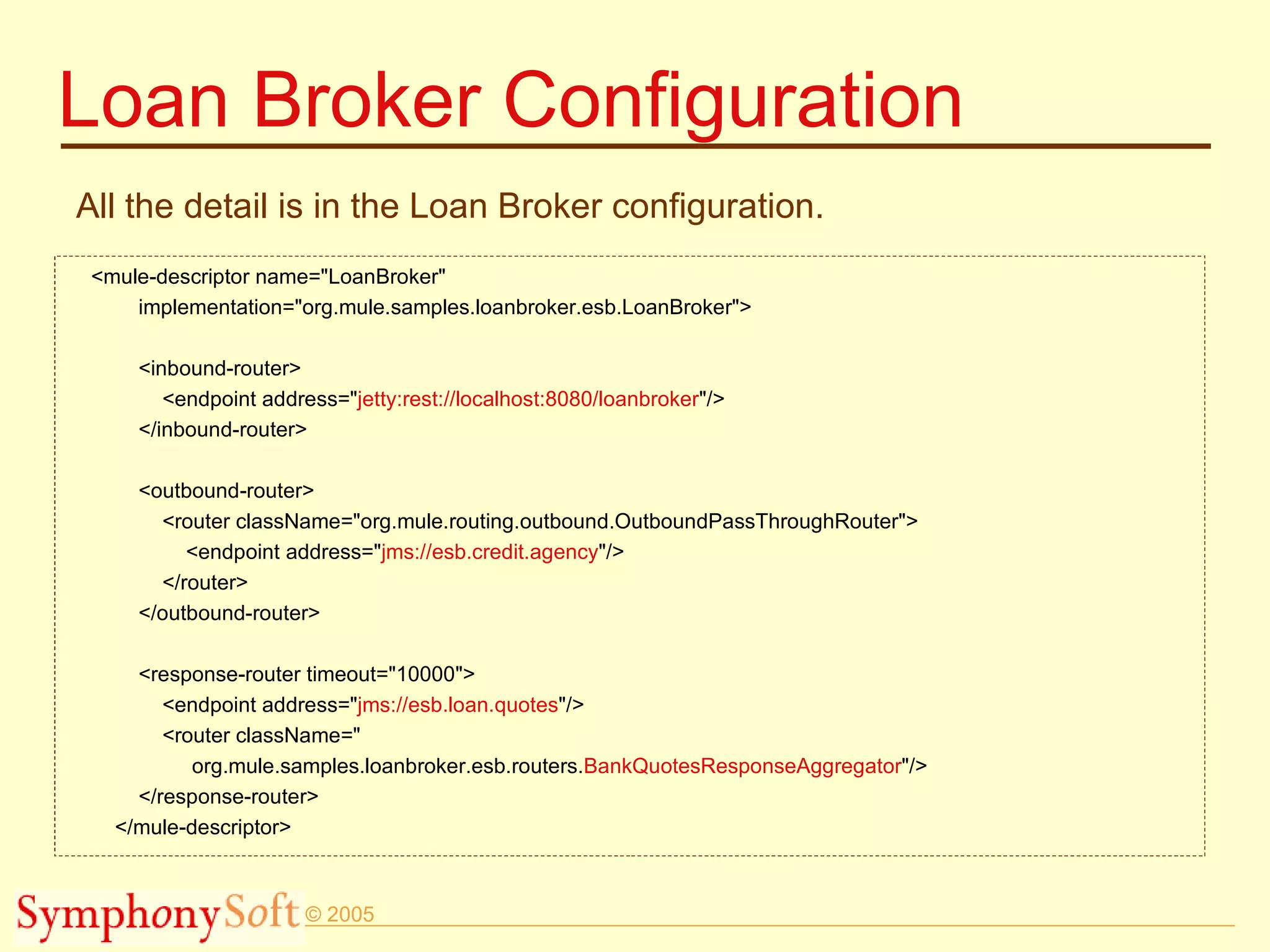 Loan Broker Configuration

All the detail is in the Loan Broker configuration.

<mule-descriptor name="LoanBroker"
implementation="org.mule.samples.loanbroker.esb.LoanBroker">

<inbound-router>
<endpoint address="jetty:rest://localhost:8080/loanbroker"/>
</inbound-router>

<outbound-router>
<router className="org.mule.routing.outbound.OutboundPassThroughRouter">
<endpoint address="jms://esb.credit.agency"/>
</router>
</outbound-router>

<response-router timeout="10000">
<endpoint address="jms://esb.loan.quotes"/>
<router className="
org.mule.samples.loanbroker.esb.routers.BankQuotesResponseAggregator"/>
</response-router>
</mule-descriptor>

SymphonySoft © 2005